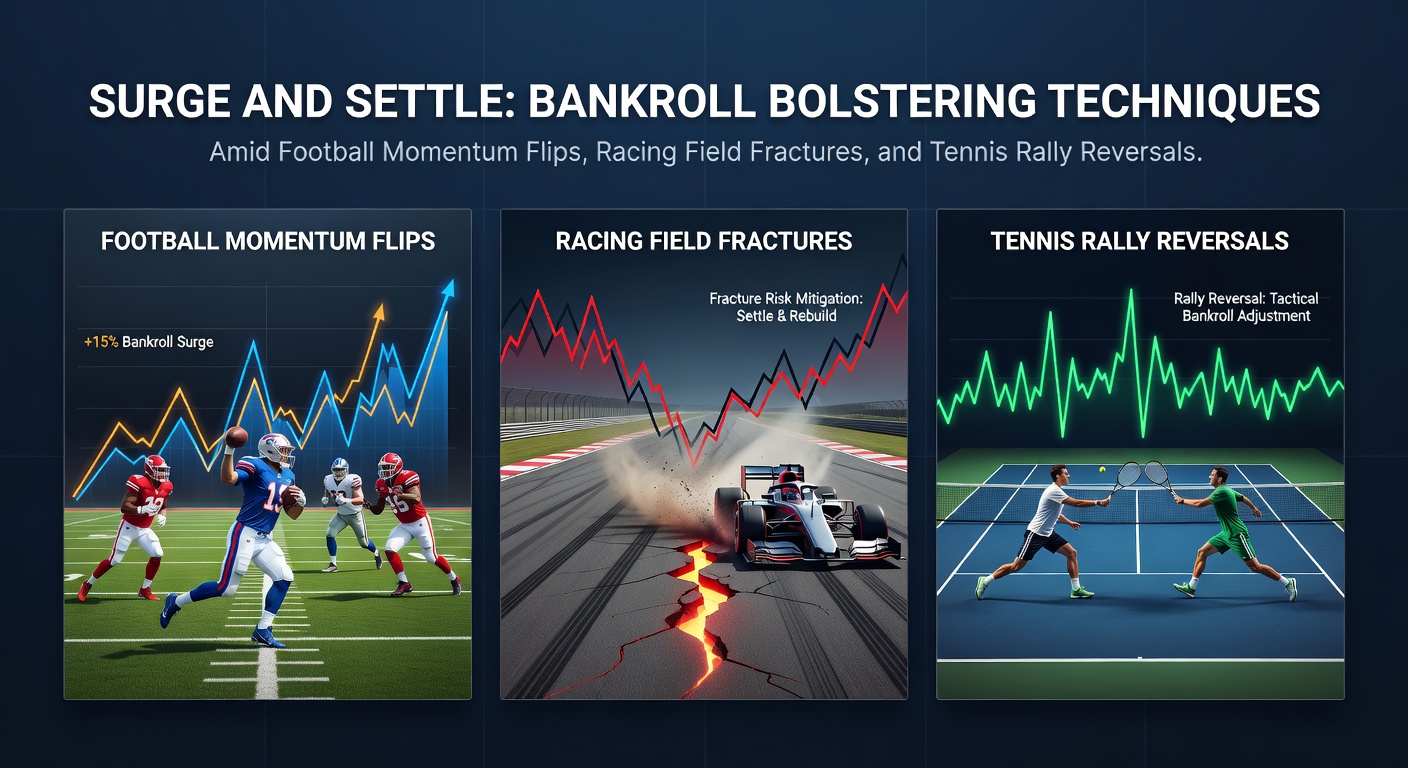 SURGE AND SETTLE: BANKROLL BOLSTERING TECHNIQUES

Amid Football Momentum Flips, Racing Field Fractures, and Tennis Rally Reversals.

FOOTBALL MOMENTUM FLIPS

+15% Bankroll Surge

RACING FIELD FRACTURES

Fracture Risk Mitigation: Settle & Rebuild

TENNIS RALLY REVERSALS

Rally Reversal: Tactical Bankroll Adjustment